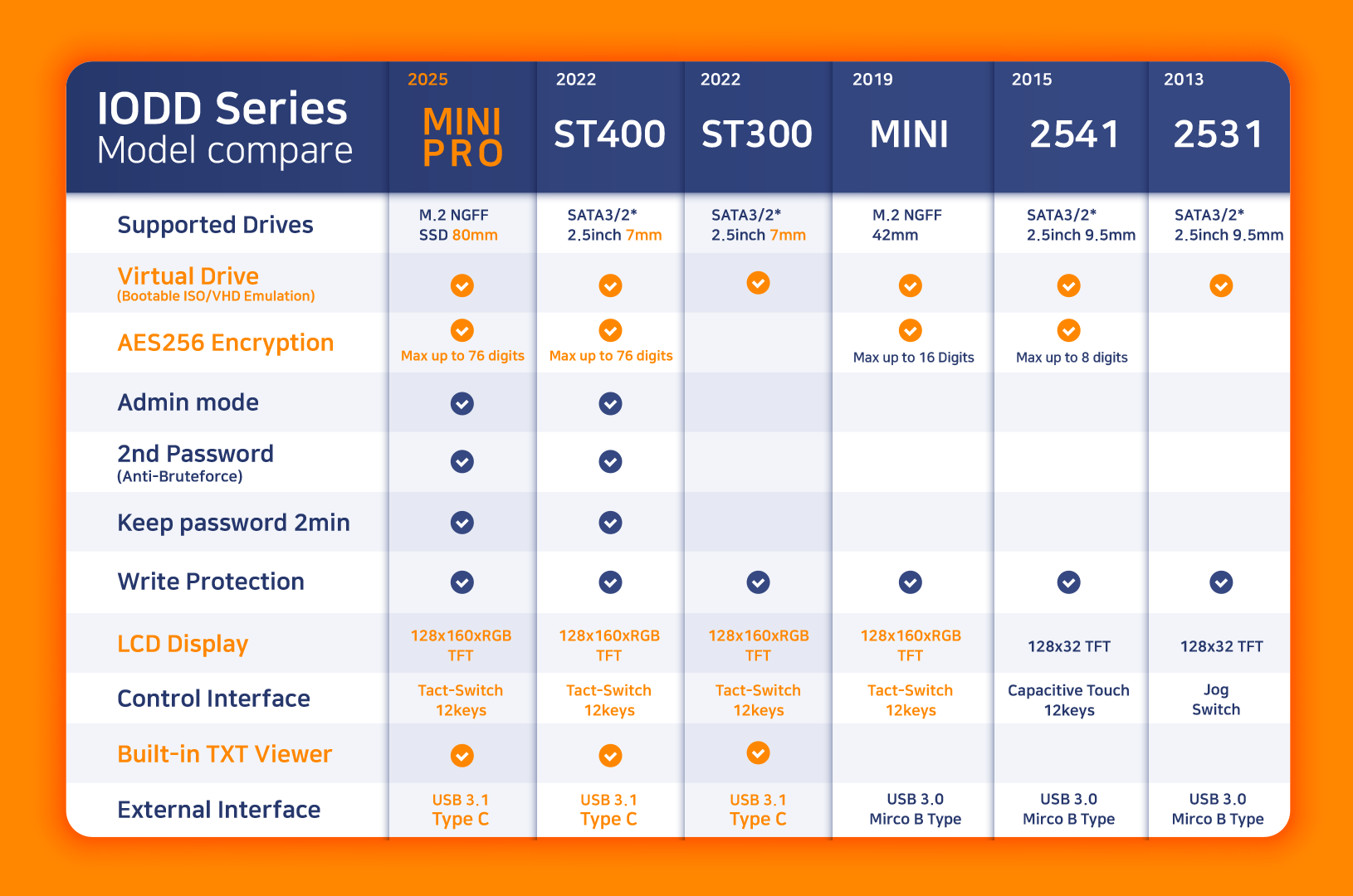 | IODD Series Model compare | 2025 MINI PRO | 2022 ST400 | 2022 ST300 | 2019 MINI | 2015 2541 | 2013 2531 |
|---|---|---|---|---|---|---|
| Supported Drives | M.2 NGFF SSD 80mm | SATA3/2* 2.5inch 7mm | SATA3/2* 2.5inch 7mm | M.2 NGFF 42mm | SATA3/2* 2.5inch 9.5mm | SATA3/2* 2.5inch 9.5mm |
| Virtual Drive (Bootable ISO/VHD Emulation) | ✓ | ✓ | ✓ | ✓ | ✓ | ✓ |
| AES256 Encryption | ✓ Max up to 76 digits | ✓ Max up to 76 digits | | ✓ Max up to 16 Digits | ✓ Max up to 8 digits | |
| Admin mode | ✓ | ✓ | | | | |
| 2nd Password (Anti-Bruteforce) | ✓ | ✓ | | | | |
| Keep password 2min | ✓ | ✓ | | | | |
| Write Protection | ✓ | ✓ | ✓ | ✓ | ✓ | ✓ |
| LCD Display | 128x160xRGB TFT | 128x160xRGB TFT | 128x160xRGB TFT | 128x160xRGB TFT | 128x32 TFT | 128x32 TFT |
| Control Interface | Tact-Switch 12keys | Tact-Switch 12keys | Tact-Switch 12keys | Tact-Switch 12keys | Capacitive Touch 12keys | Jog Switch |
| Built-in TXT Viewer | ✓ | ✓ | ✓ | | | |
| External Interface | USB 3.1 Type C | USB 3.1 Type C | USB 3.1 Type C | USB 3.0 Mirco B Type | USB 3.0 Mirco B Type | USB 3.0 Mirco B Type |